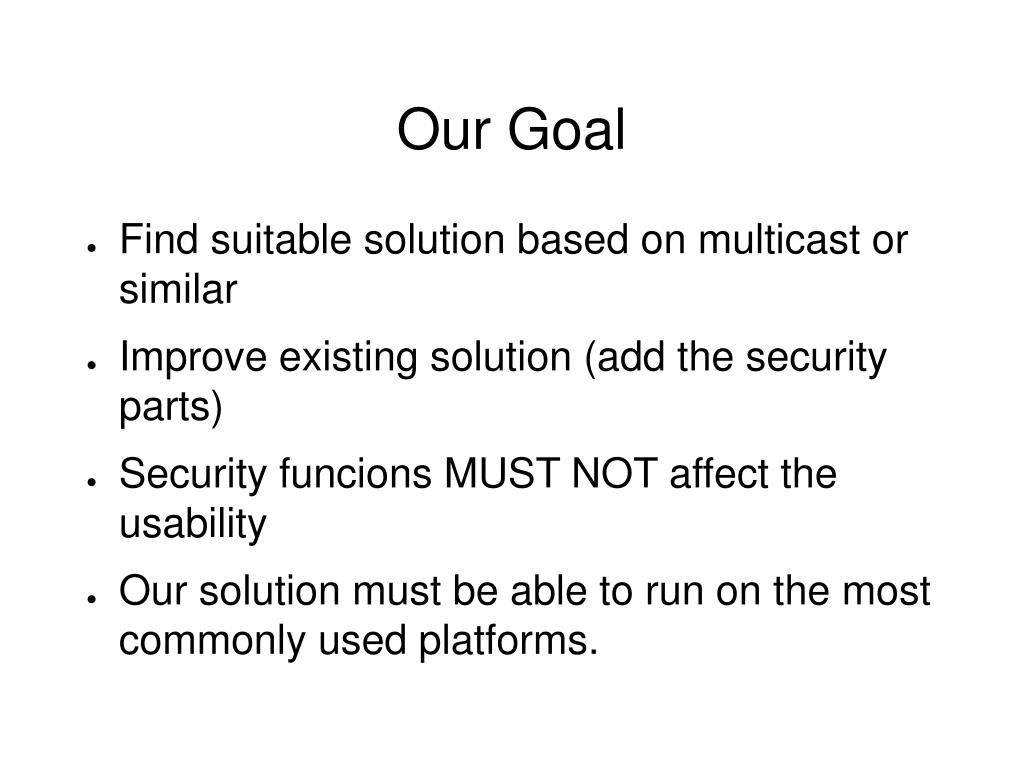 Our Goal

- Find suitable solution based on multicast or similar
- Improve existing solution (add the security parts)
- Security funcions MUST NOT affect the usability
- Our solution must be able to run on the most commonly used platforms.